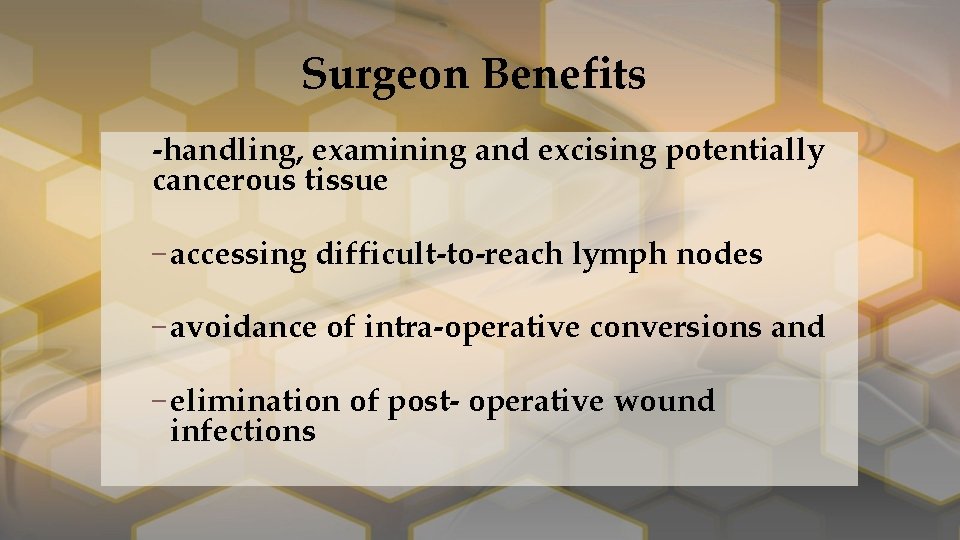 Surgeon Benefits

-handling, examining and excising potentially cancerous tissue

– accessing difficult-to-reach lymph nodes

– avoidance of intra-operative conversions and

– elimination of post- operative wound infections